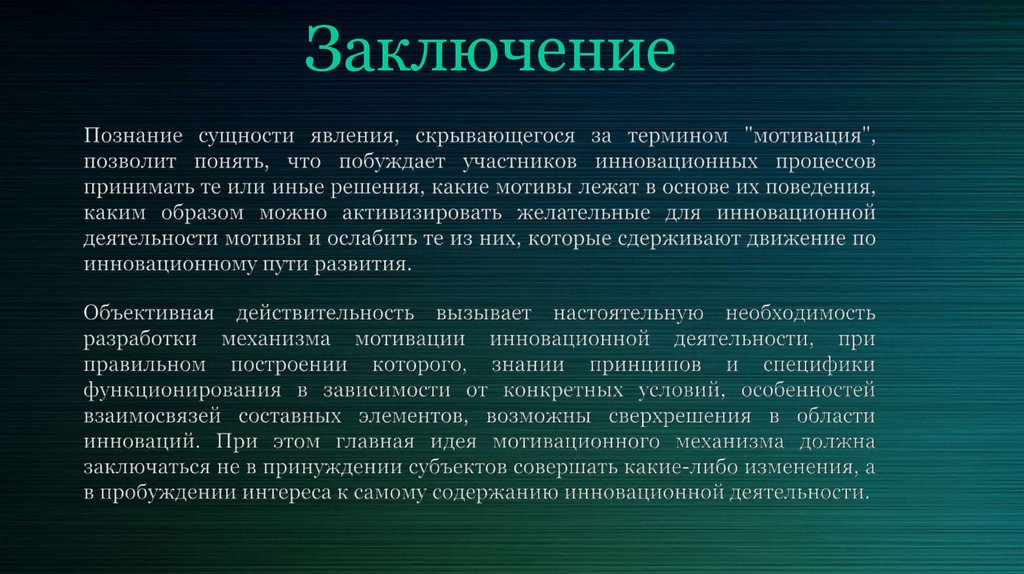 Заключение

Познание сущности явления, скрывающегося за термином "мотивация", позволит понять, что побуждает участников инновационных процессов принимать те или иные решения, какие мотивы лежат в основе их поведения, каким образом можно активизировать желательные для инновационной деятельности мотивы и ослабить те из них, которые сдерживают движение по инновационному пути развития.

Объективная действительность вызывает настоятельную необходимость разработки механизма мотивации инновационной деятельности, при правильном построении которого, знании принципов и специфики функционирования в зависимости от конкретных условий, особенностей взаимосвязей составных элементов, возможны сверхрешения в области инноваций. При этом главная идея мотивационного механизма должна заключаться не в принуждении субъектов совершать какие-либо изменения, а в пробуждении интереса к самому содержанию инновационной деятельности.